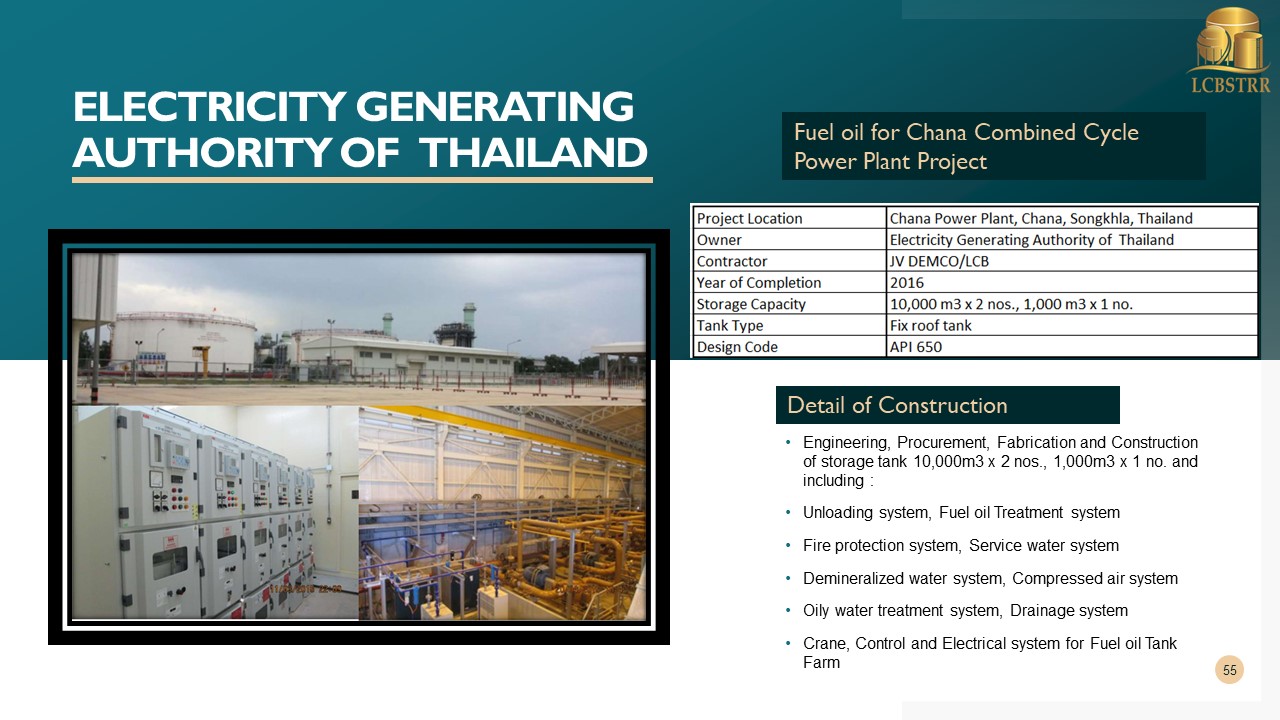 LCBSTRR

ELECTRICITY GENERATING AUTHORITY OF THAILAND

Fuel oil for Chana Combined Cycle Power Plant Project

| Project Location | Chana Power Plant, Chana, Songkhla, Thailand |
|---|---|
| Owner | Electricity Generating Authority of Thailand |
| Contractor | JV DEMCO/LCB |
| Year of Completion | 2016 |
| Storage Capacity | 10,000 m3 x 2 nos., 1,000 m3 x 1 no. |
| Tank Type | Fix roof tank |
| Design Code | API 650 |

Detail of Construction

• Engineering, Procurement, Fabrication and Construction of storage tank 10,000m3 x 2 nos., 1,000m3 x 1 no. and including :

• Unloading system, Fuel oil Treatment system

• Fire protection system, Service water system

• Demineralized water system, Compressed air system

• Oily water treatment system, Drainage system

• Crane, Control and Electrical system for Fuel oil Tank Farm

55